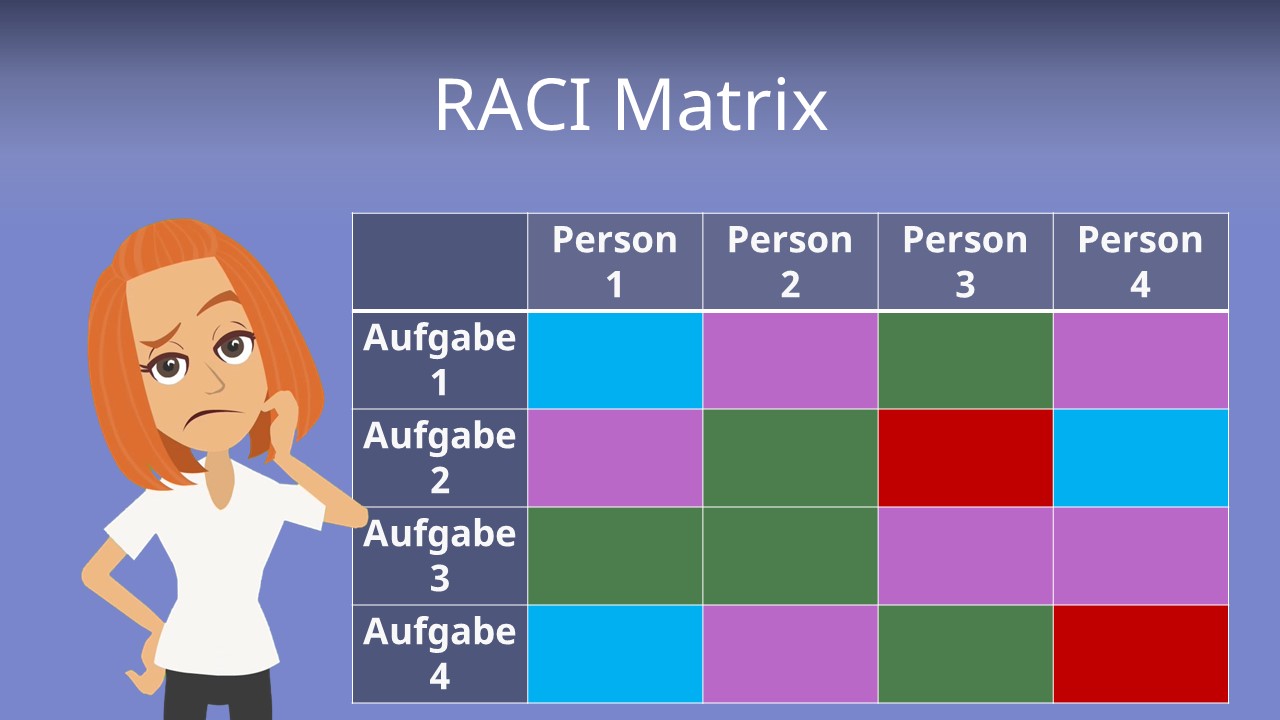 RACI Matrix

| | Person 1 | Person 2 | Person 3 | Person 4 |
|---|---|---|---|---|
| Aufgabe 1 | | | | |
| Aufgabe 2 | | | | |
| Aufgabe 3 | | | | |
| Aufgabe 4 | | | | |